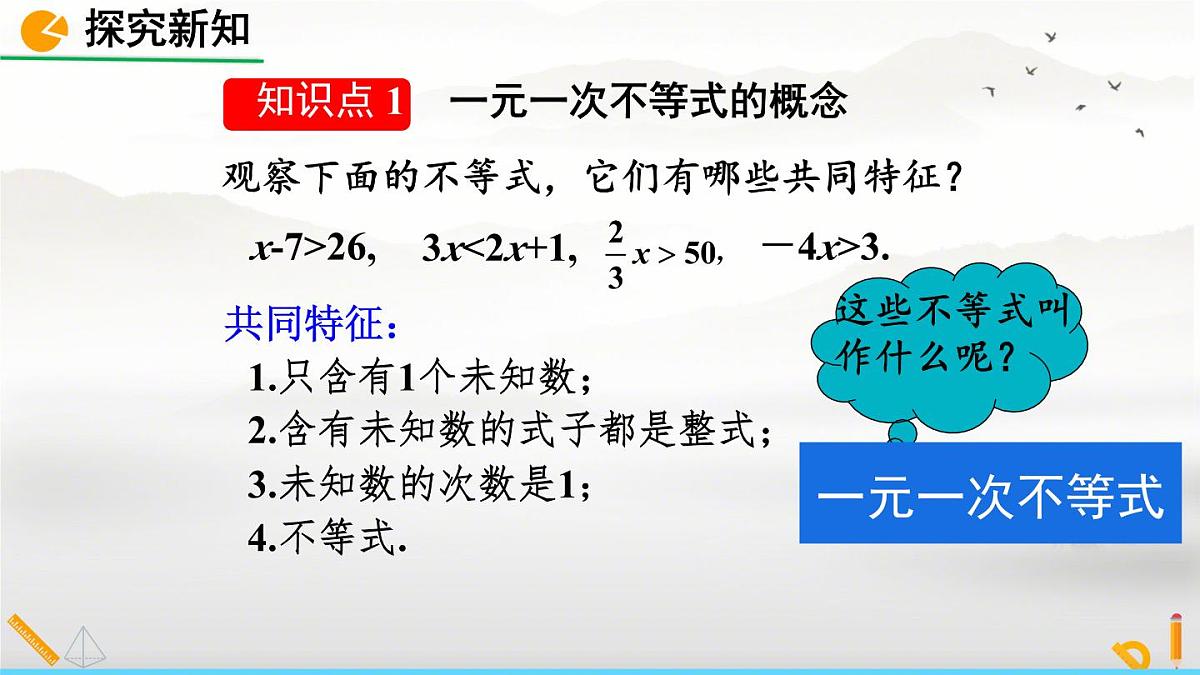 探究新知

知识点 1　一元一次不等式的概念

观察下面的不等式，它们有哪些共同特征？

$x-7>26$,　$3x<2x+1$,　$\frac{2}{3}x>50$,　$-4x>3$.

共同特征：

1.只含有1个未知数；

2.含有未知数的式子都是整式；

3.未知数的次数是1；

4.不等式.

这些不等式叫作什么呢？

一元一次不等式